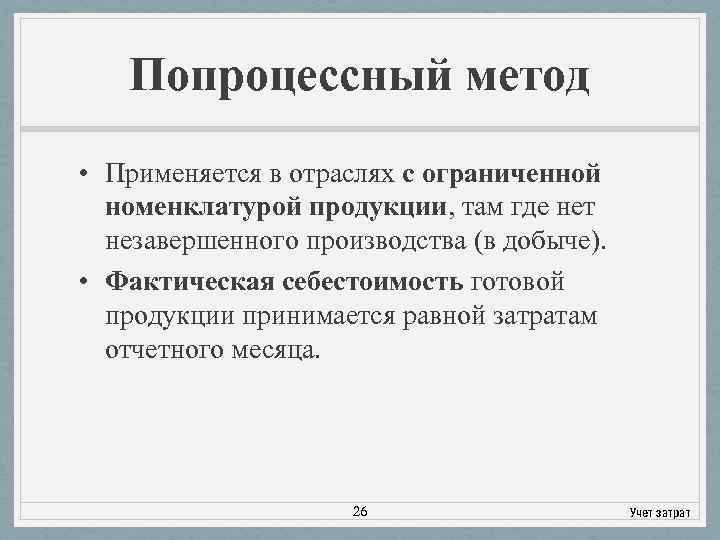 Попроцессный метод

• Применяется в отраслях с ограниченной номенклатурой продукции, там где нет незавершенного производства (в добыче).

• Фактическая себестоимость готовой продукции принимается равной затратам отчетного месяца.

26

Учет затрат